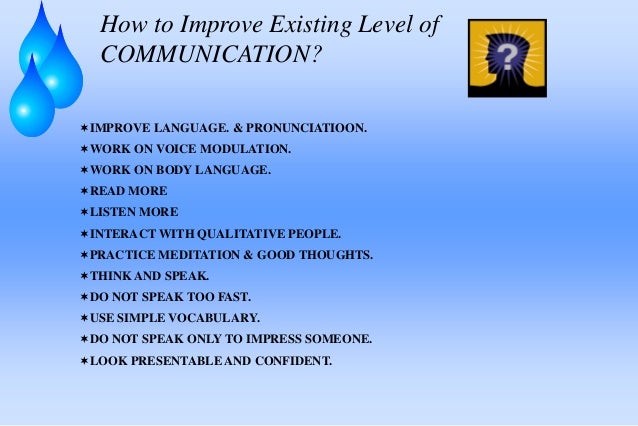 How to Improve Existing Level of COMMUNICATION?

?

✶IMPROVE LANGUAGE. & PRONUNCIATIOON.
✶WORK ON VOICE MODULATION.
✶WORK ON BODY LANGUAGE.
✶READ MORE
✶LISTEN MORE
✶INTERACT WITH QUALITATIVE PEOPLE.
✶PRACTICE MEDITATION & GOOD THOUGHTS.
✶THINK AND SPEAK.
✶DO NOT SPEAK TOO FAST.
✶USE SIMPLE VOCABULARY.
✶DO NOT SPEAK ONLY TO IMPRESS SOMEONE.
✶LOOK PRESENTABLE AND CONFIDENT.